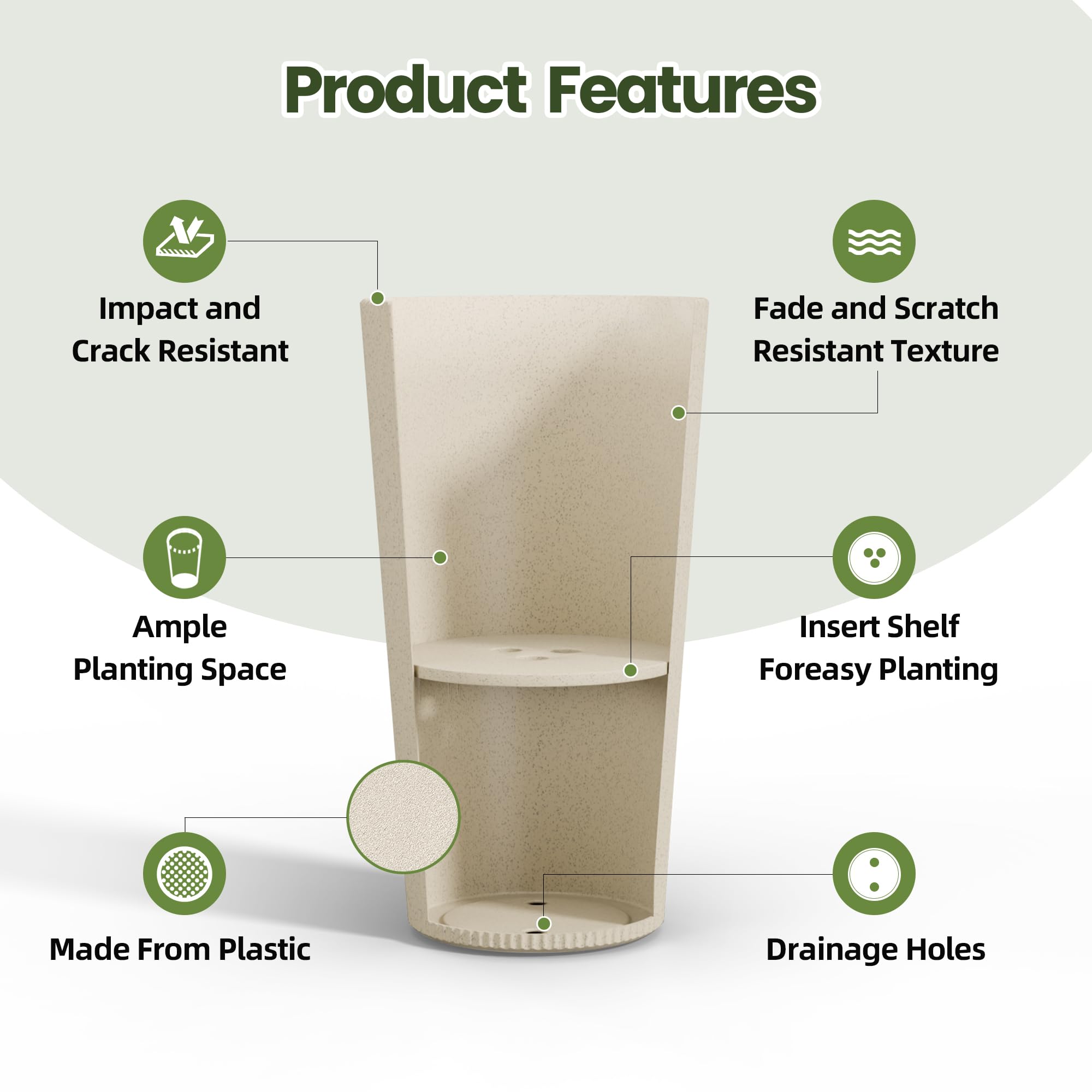 Product Features

Impact and Crack Resistant

Fade and Scratch Resistant Texture

Ample Planting Space

Insert Shelf Foreasy Planting

Made From Plastic

Drainage Holes